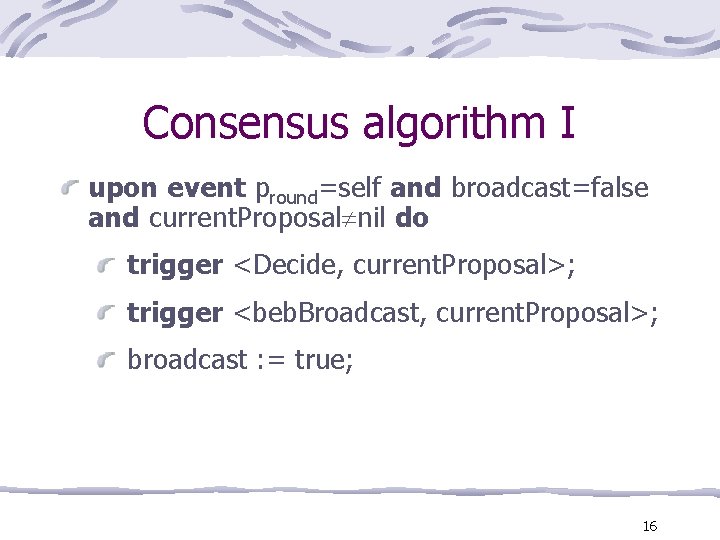 Consensus algorithm I

upon event $p_{round}$=self and broadcast=false and currentProposal$\neq$nil do

trigger <Decide, currentProposal>;

trigger <bebBroadcast, currentProposal>;

broadcast := true;

16